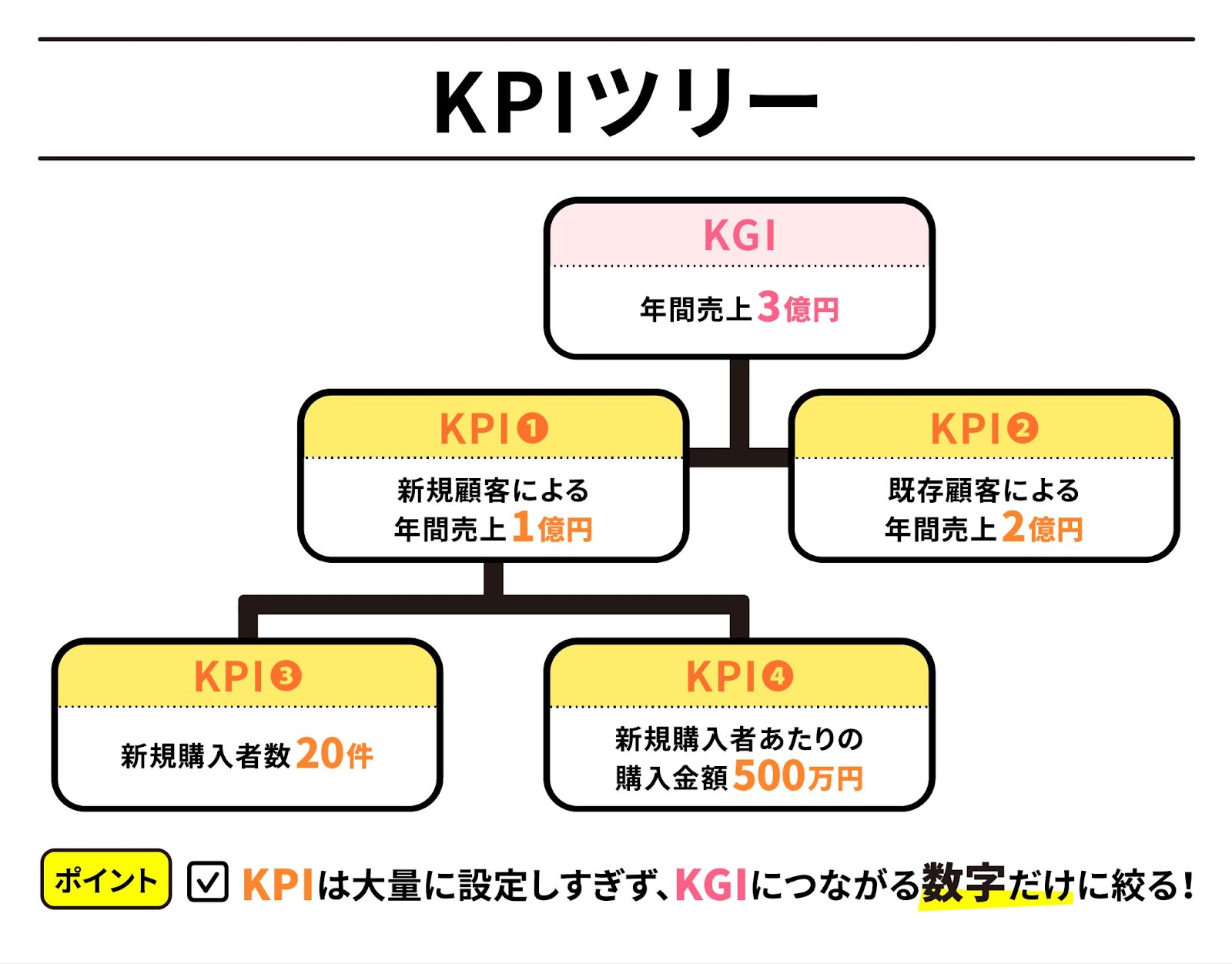 KPIツリー

KGI

年間売上3億円

KPI❶

新規顧客による
年間売上1億円

KPI❷

既存顧客による
年間売上2億円

KPI❸

新規購入者数20件

KPI❹

新規購入者あたりの
購入金額500万円

ポイント ☑ KPIは大量に設定しすぎず、KGIにつながる数字だけに絞る！